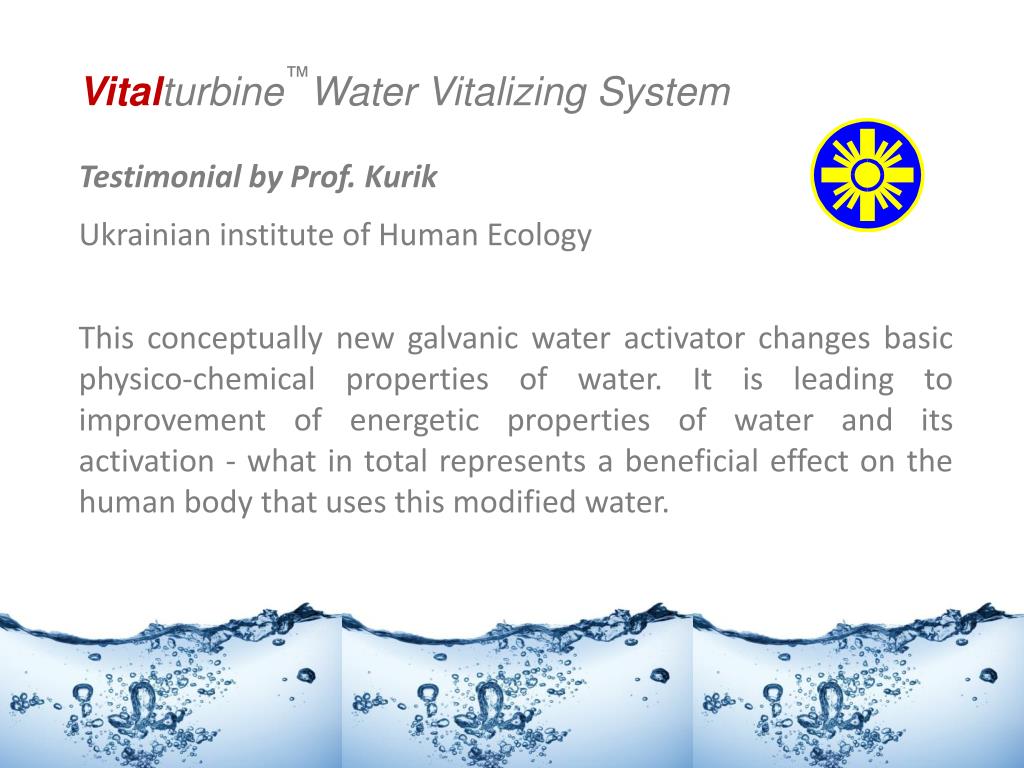 Vitalturbine™ Water Vitalizing System

Testimonial by Prof. Kurik

Ukrainian institute of Human Ecology

This conceptually new galvanic water activator changes basic physico-chemical properties of water. It is leading to improvement of energetic properties of water and its activation - what in total represents a beneficial effect on the human body that uses this modified water.